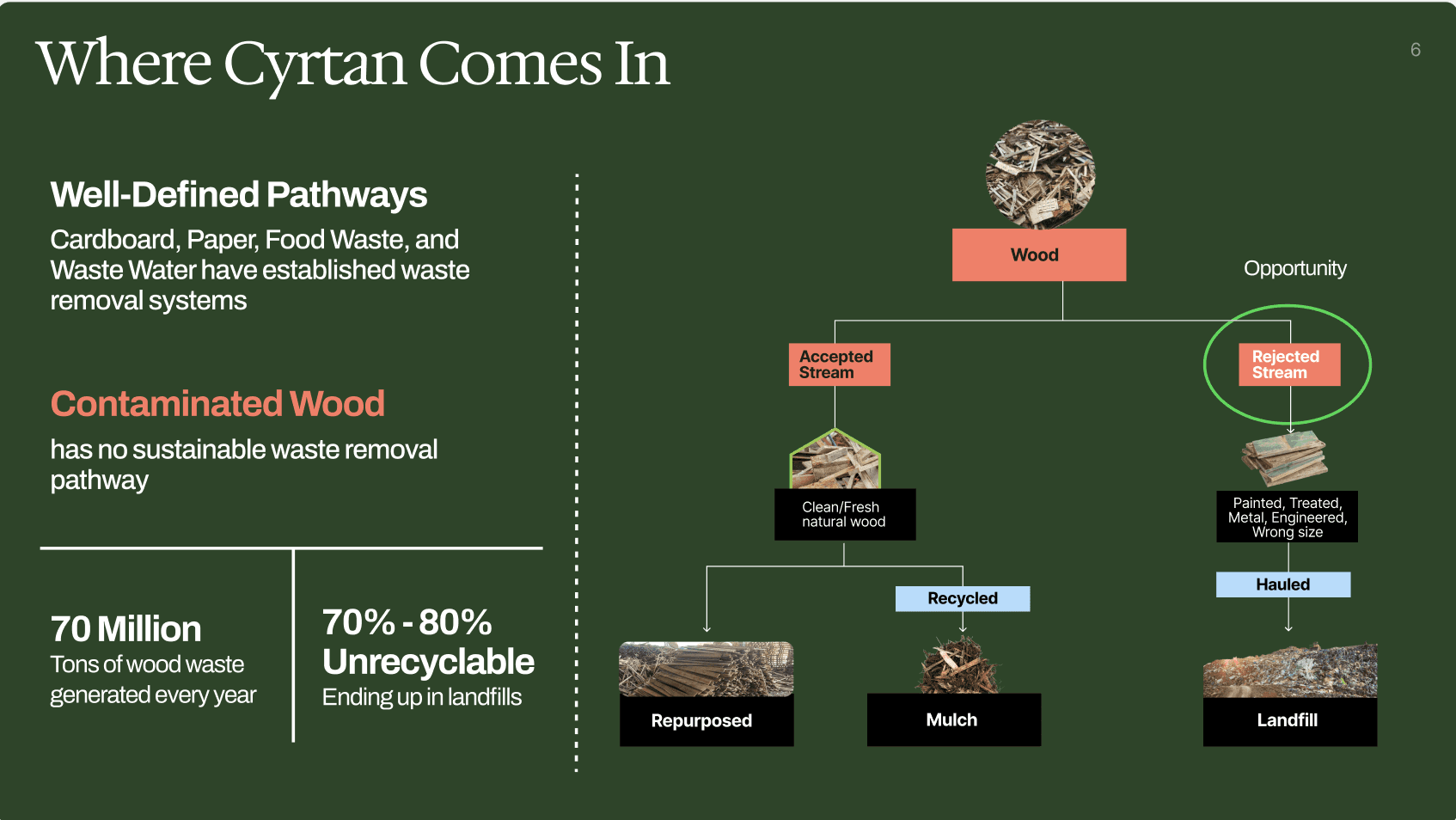 Where Cyrtan Comes In

6

Well-Defined Pathways

Cardboard, Paper, Food Waste, and Waste Water have established waste removal systems

Contaminated Wood

has no sustainable waste removal pathway

70 Million
Tons of wood waste generated every year

70% - 80% Unrecyclable
Ending up in landfills

Wood

Opportunity

Accepted Stream

Rejected Stream

Clean/Fresh natural wood

Painted, Treated, Metal, Engineered, Wrong size

Recycled

Hauled

Repurposed

Mulch

Landfill